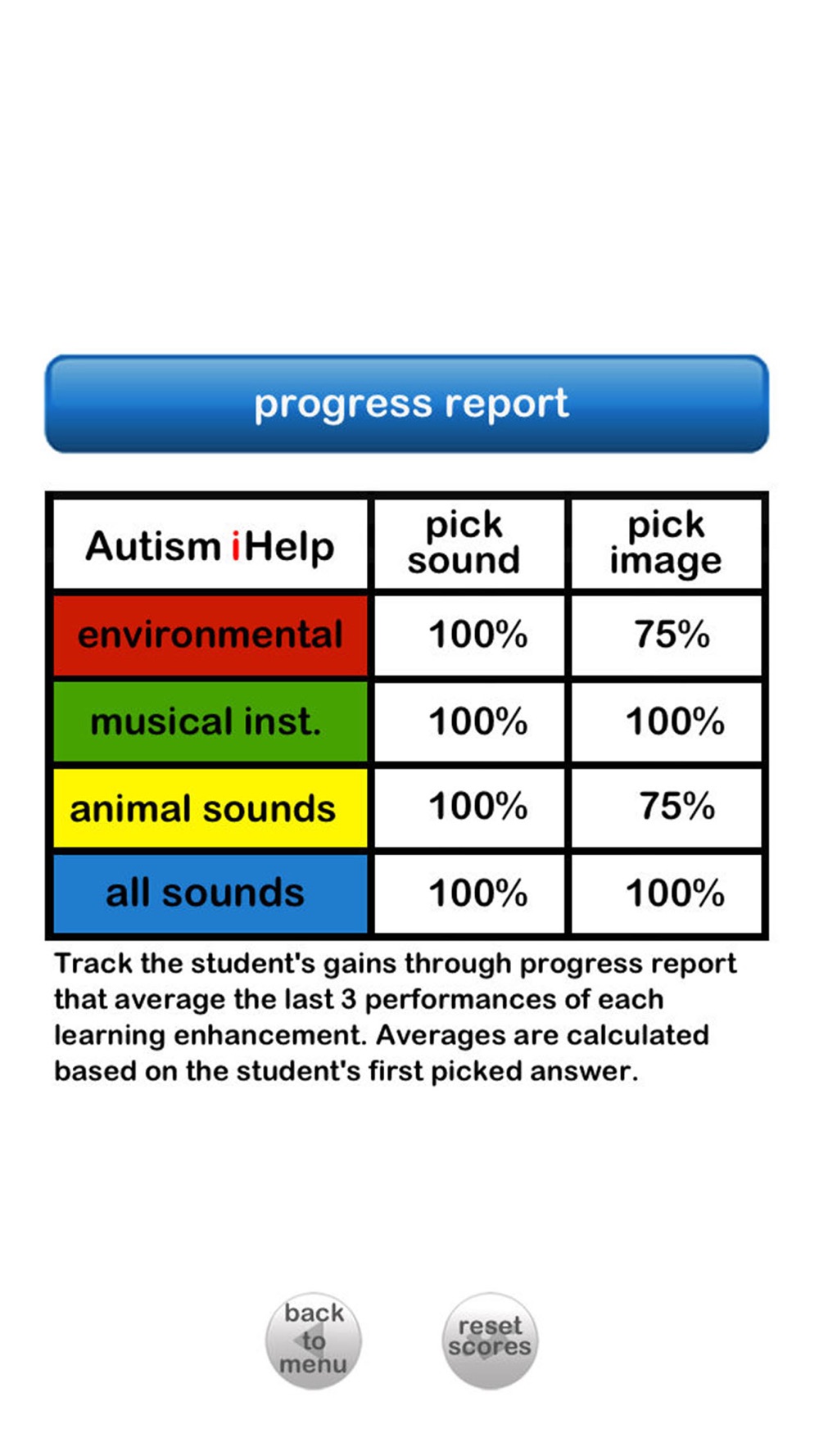 progress report

| Autism iHelp | pick sound | pick image |
|---|---|---|
| environmental | 100% | 75% |
| musical inst. | 100% | 100% |
| animal sounds | 100% | 75% |
| all sounds | 100% | 100% |

Track the student's gains through progress report that average the last 3 performances of each learning enhancement. Averages are calculated based on the student's first picked answer.

back to menu

reset scores